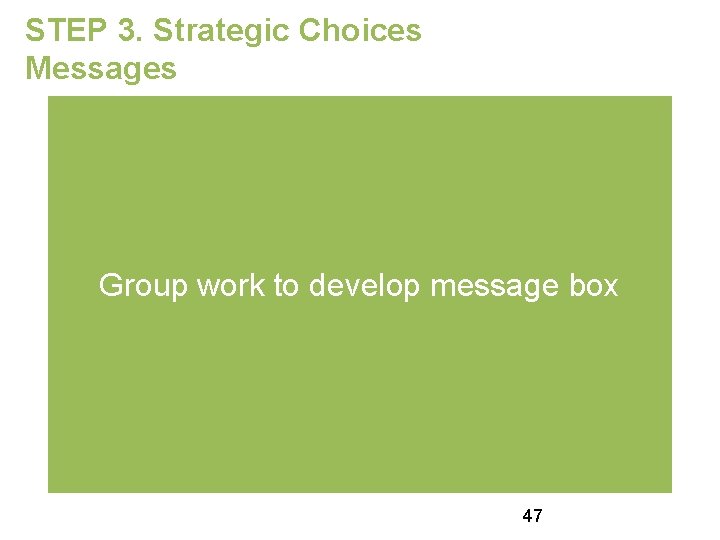 STEP 3. Strategic Choices
Messages

Group work to develop message box

47